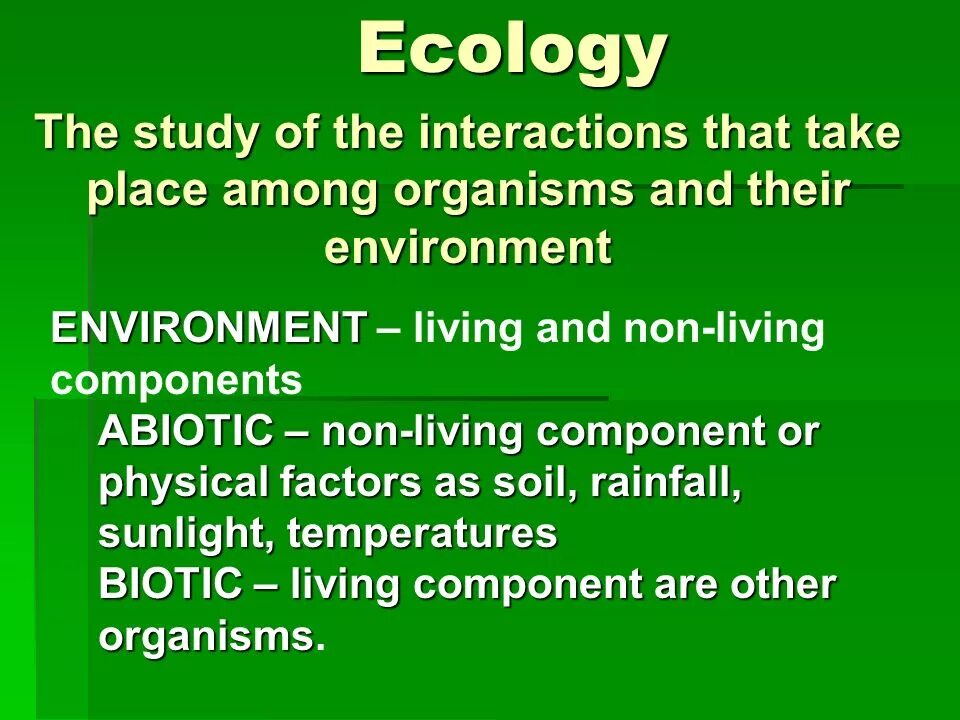 Ecology

The study of the interactions that take place among organisms and their environment

ENVIRONMENT – living and non-living components

ABIOTIC – non-living component or physical factors as soil, rainfall, sunlight, temperatures

BIOTIC – living component are other organisms.